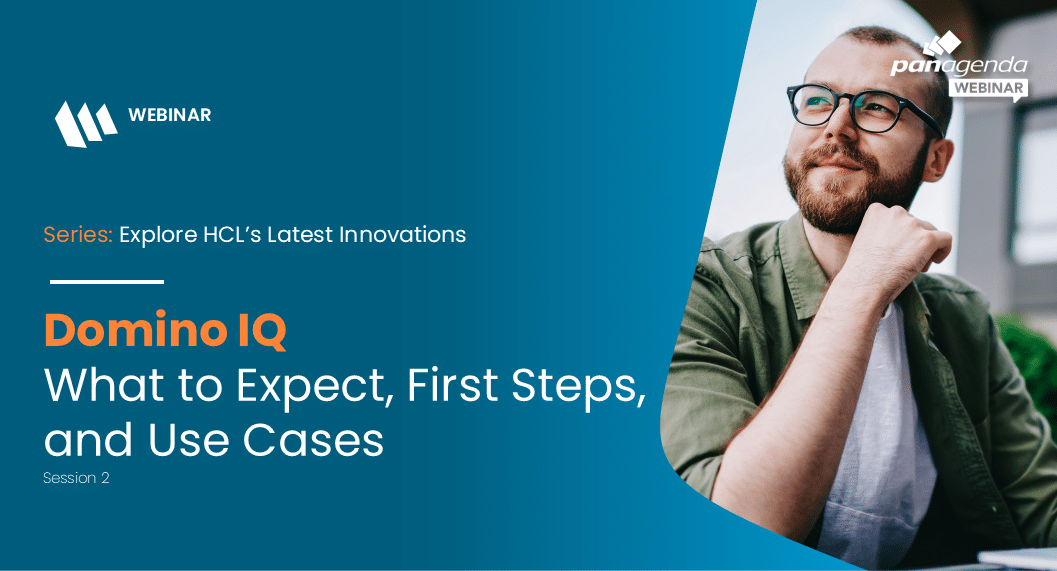 WEBINAR

panagenda
WEBINAR

Series: Explore HCL's Latest Innovations

Domino IQ
What to Expect, First Steps, and Use Cases
Session 2